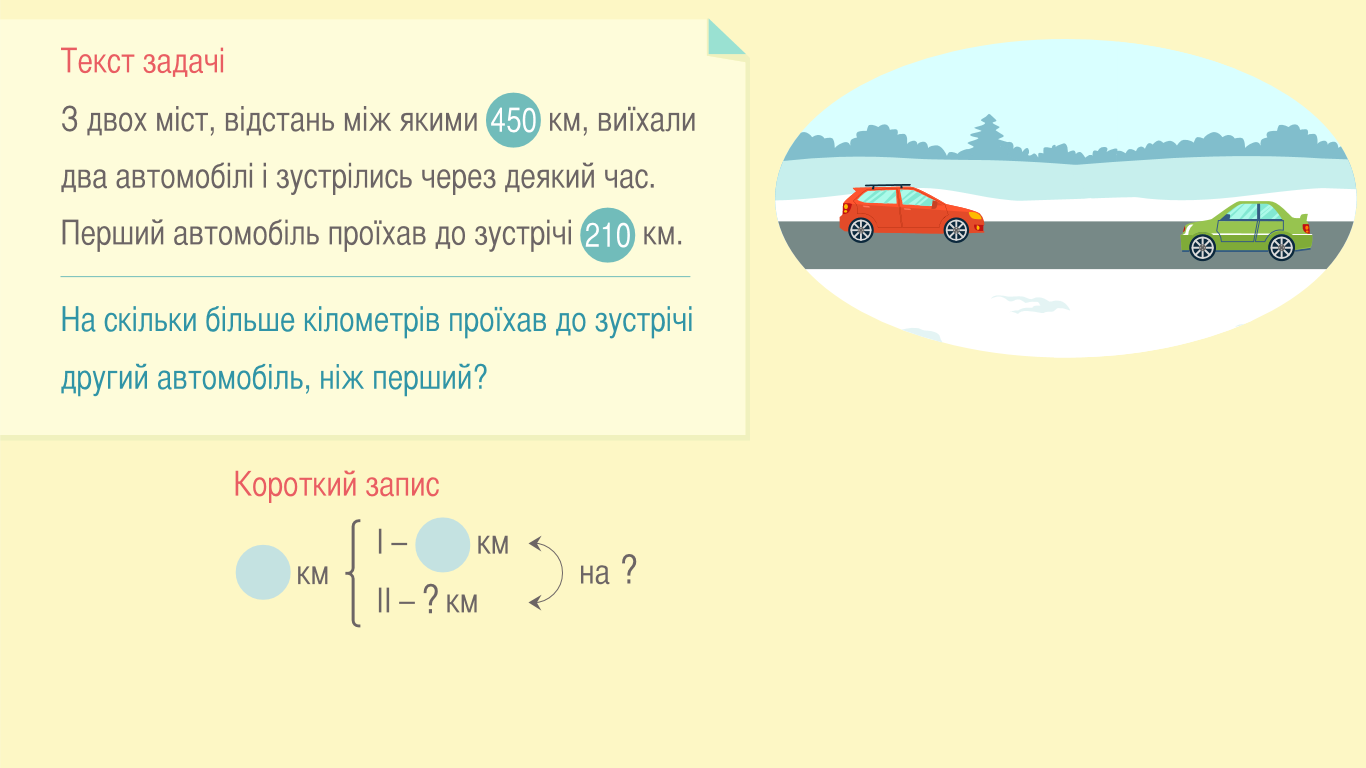 Текст задачі

З двох міст, відстань між якими 450 км, виїхали два автомобілі і зустрілись через деякий час. Перший автомобіль проїхав до зустрічі 210 км.

На скільки більше кілометрів проїхав до зустрічі другий автомобіль, ніж перший?

Короткий запис

км
I – км
II – ? км
на ?